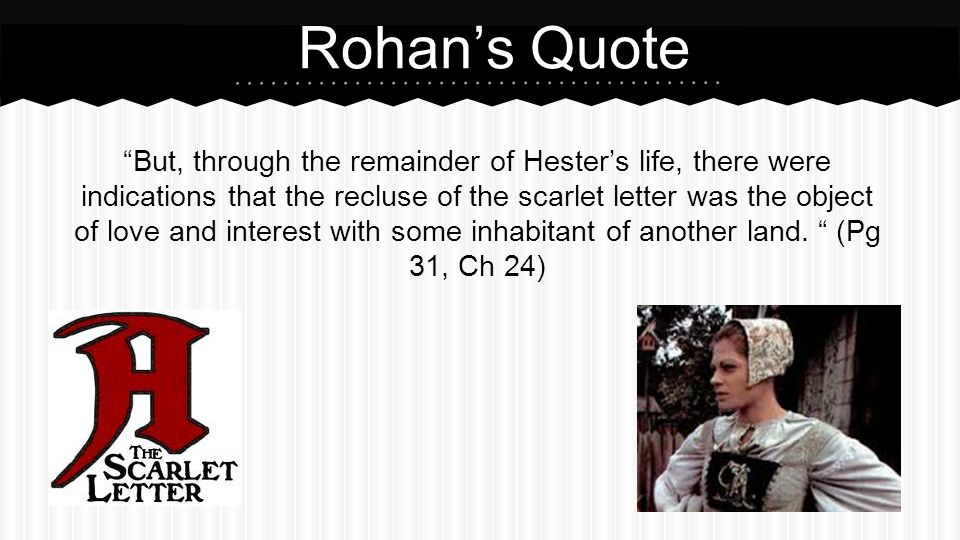 Rohan’s Quote

“But, through the remainder of Hester’s life, there were indications that the recluse of the scarlet letter was the object of love and interest with some inhabitant of another land. “ (Pg 31, Ch 24)

A
THE
SCARLET
LETTER